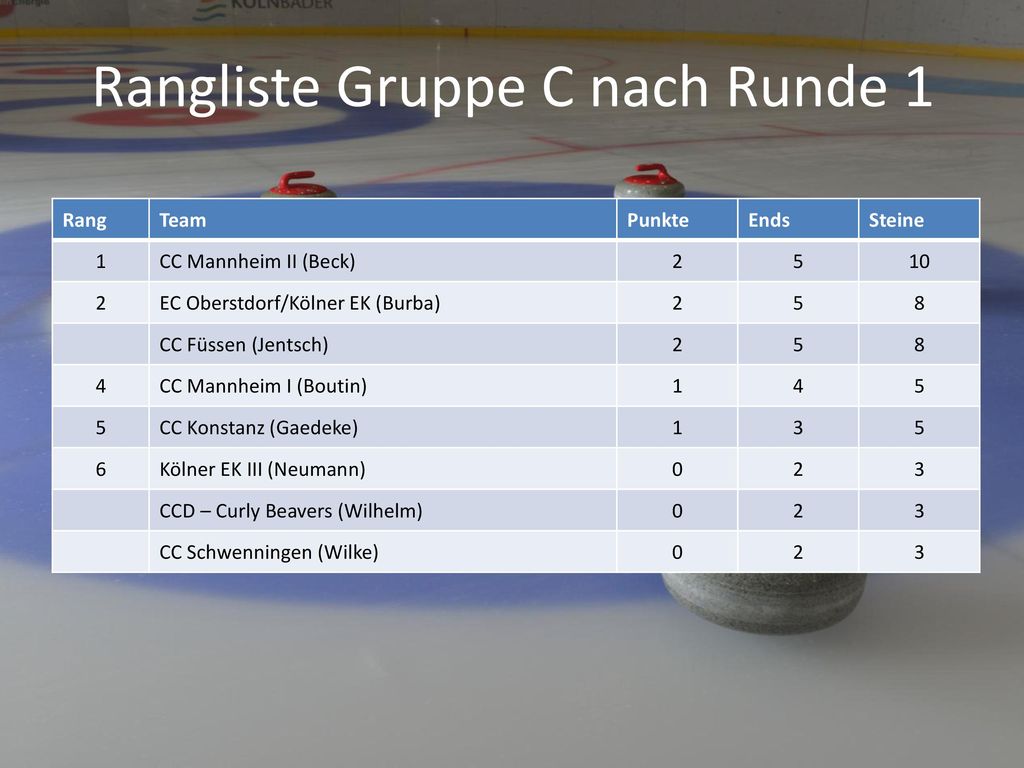 KÖLNBÄDER

Rangliste Gruppe C nach Runde 1

| Rang | Team | Punkte | Ends | Steine |
|---|---|---|---|---|
| 1 | CC Mannheim II (Beck) | 2 | 5 | 10 |
| 2 | EC Oberstdorf/Kölner EK (Burba) | 2 | 5 | 8 |
| | CC Füssen (Jentsch) | 2 | 5 | 8 |
| 4 | CC Mannheim I (Boutin) | 1 | 4 | 5 |
| 5 | CC Konstanz (Gaedeke) | 1 | 3 | 5 |
| 6 | Kölner EK III (Neumann) | 0 | 2 | 3 |
| | CCD – Curly Beavers (Wilhelm) | 0 | 2 | 3 |
| | CC Schwenningen (Wilke) | 0 | 2 | 3 |